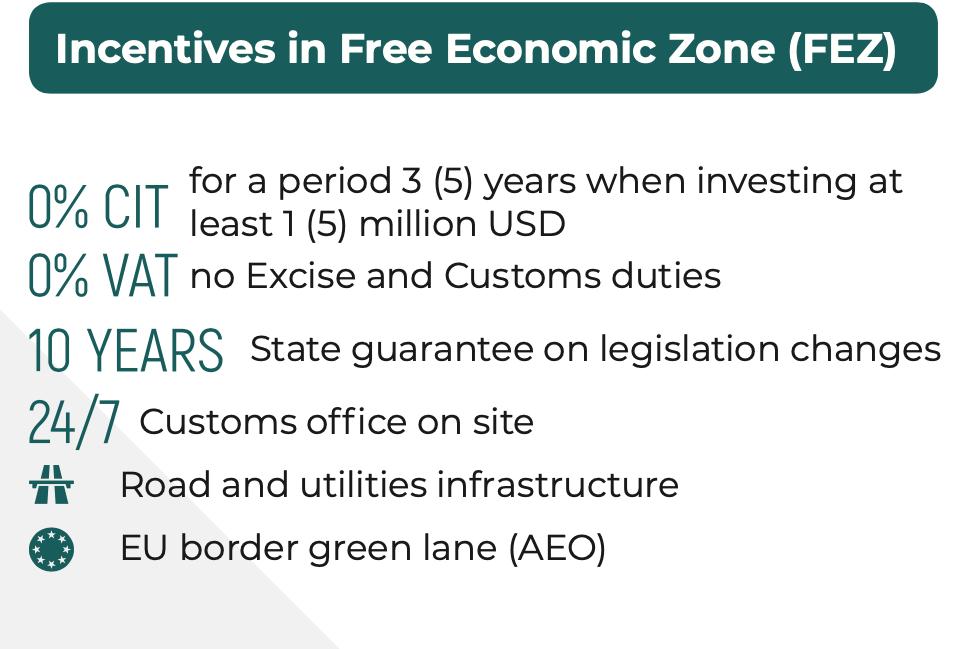 Incentives in Free Economic Zone (FEZ)

0% CIT for a period 3 (5) years when investing at least 1 (5) million USD

0% VAT no Excise and Customs duties

10 YEARS State guarantee on legislation changes

24/7 Customs office on site

Road and utilities infrastructure

EU border green lane (AEO)